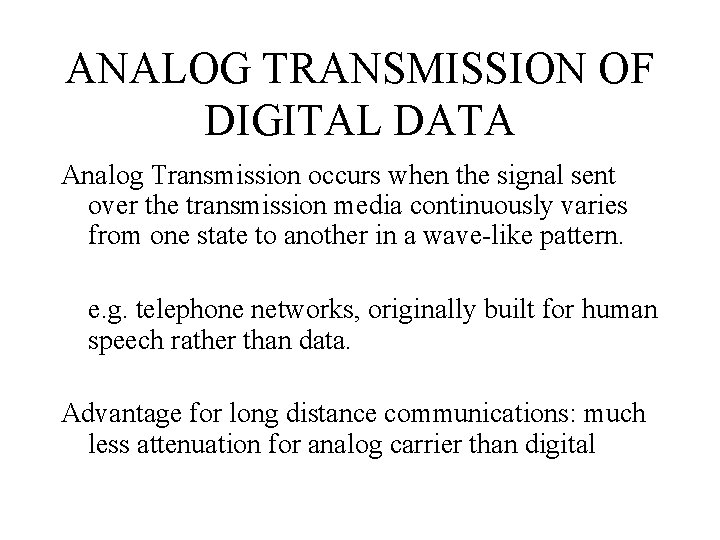 ANALOG TRANSMISSION OF DIGITAL DATA

Analog Transmission occurs when the signal sent over the transmission media continuously varies from one state to another in a wave-like pattern.

e.g. telephone networks, originally built for human speech rather than data.

Advantage for long distance communications: much less attenuation for analog carrier than digital